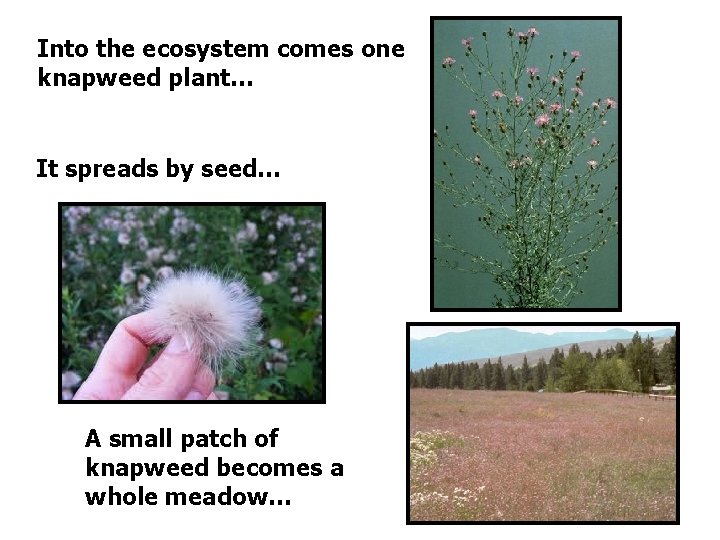 Into the ecosystem comes one knapweed plant...

It spreads by seed...

A small patch of knapweed becomes a whole meadow...